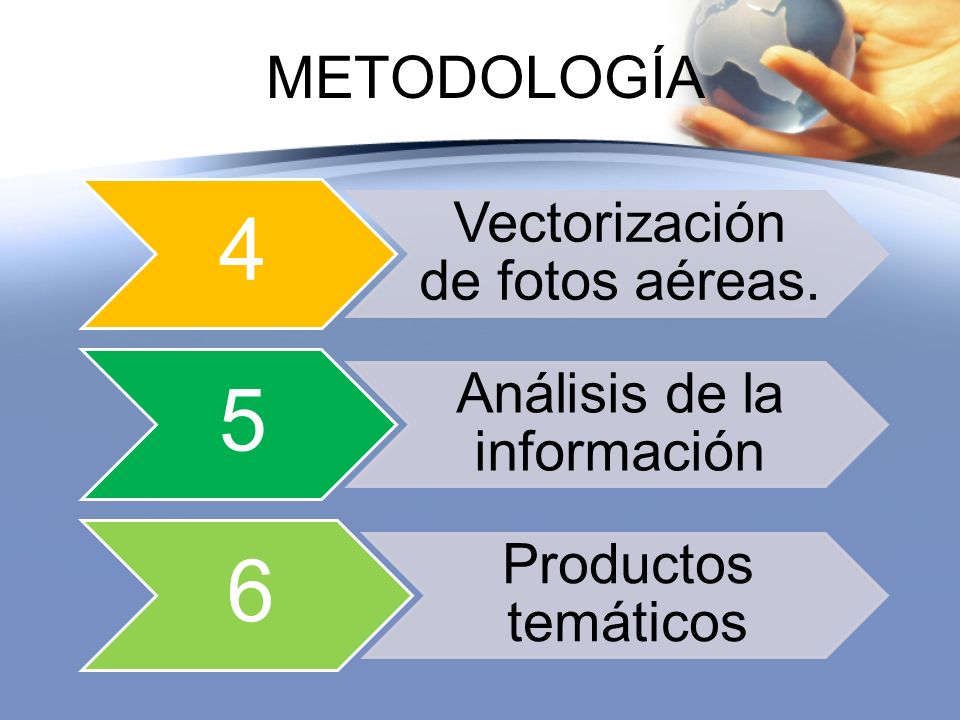 METODOLOGÍA

4

Vectorización de fotos aéreas.

5

Análisis de la información

6

Productos temáticos